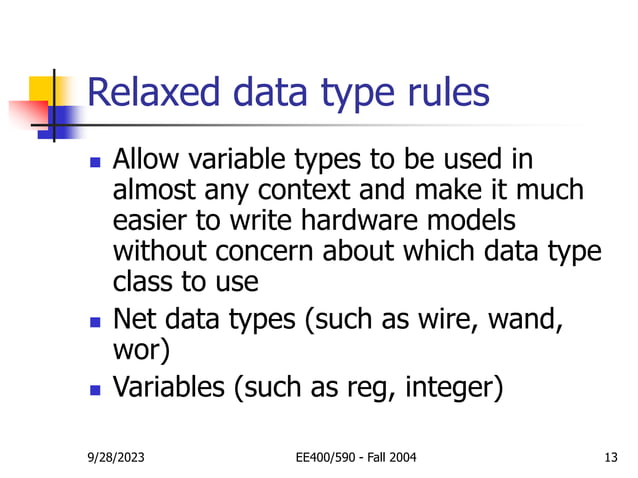 Relaxed data type rules

- Allow variable types to be used in almost any context and make it much easier to write hardware models without concern about which data type class to use
- Net data types (such as wire, wand, wor)
- Variables (such as reg, integer)

9/28/2023 EE400/590 - Fall 2004 13